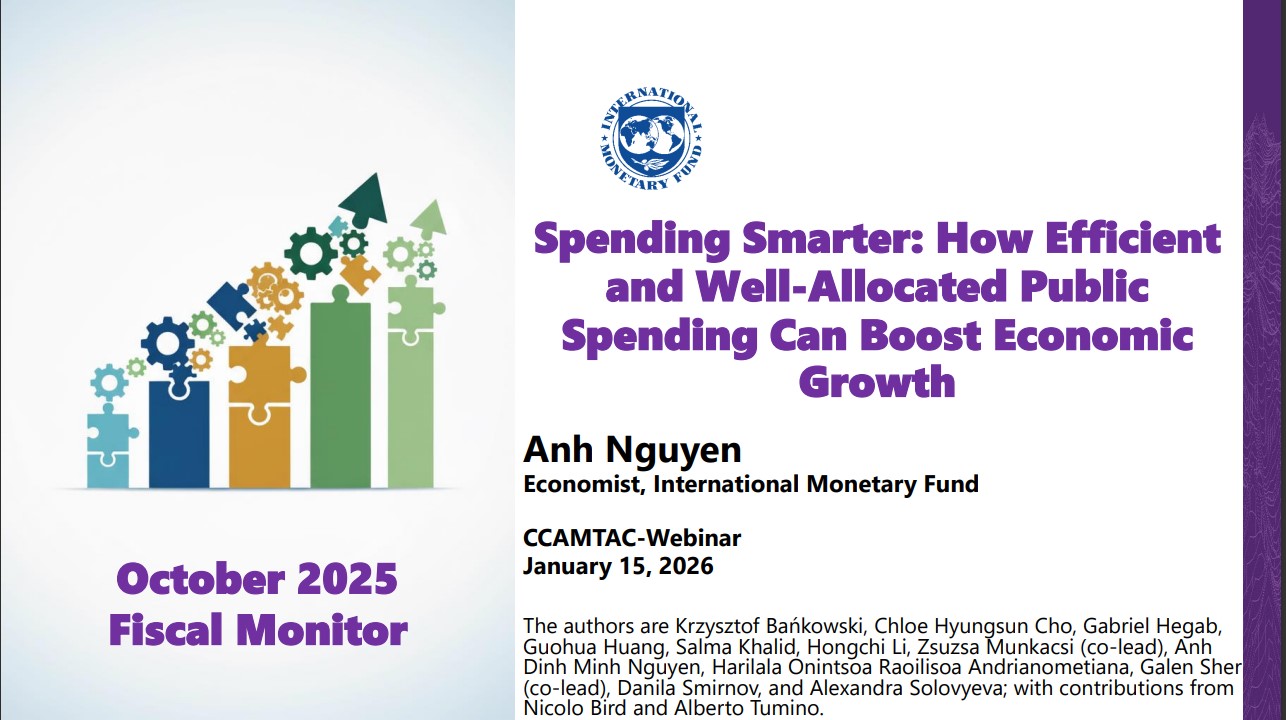 October 2025 Fiscal Monitor

INTERNATIONAL MONETARY FUND

Spending Smarter: How Efficient and Well-Allocated Public Spending Can Boost Economic Growth

Anh Nguyen
Economist, International Monetary Fund

CCAMTAC-Webinar
January 15, 2026

The authors are Krzysztof Bańkowski, Chloe Hyungsun Cho, Gabriel Hegab, Guohua Huang, Salma Khalid, Hongchi Li, Zsuzsa Munkacsi (co-lead), Anh Dinh Minh Nguyen, Harilala Onintsoa Raoilisoa Andrianometiana, Galen Sher (co-lead), Danila Smirnov, and Alexandra Solovyeva; with contributions from Nicolo Bird and Alberto Tumino.